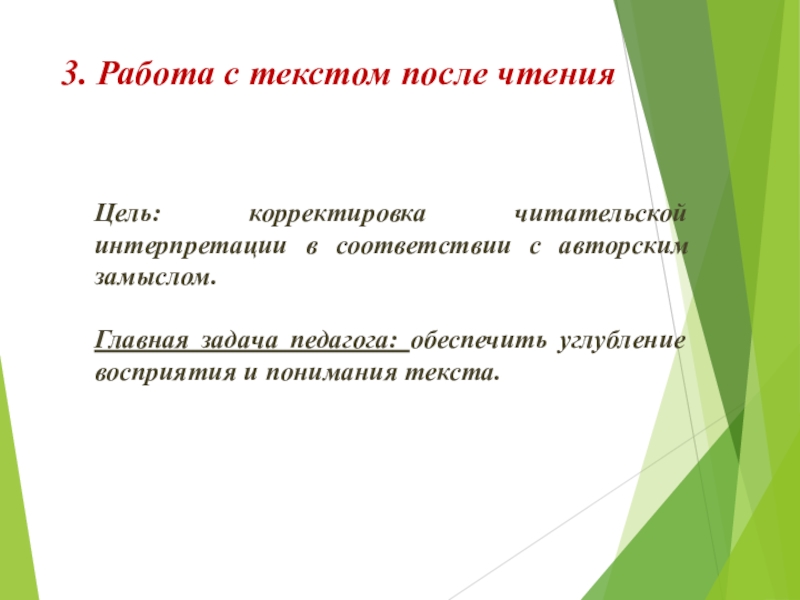 3. Работа с текстом после чтения

Цель: корректировка читательской интерпретации в соответствии с авторским замыслом.

Главная задача педагога: обеспечить углубление восприятия и понимания текста.